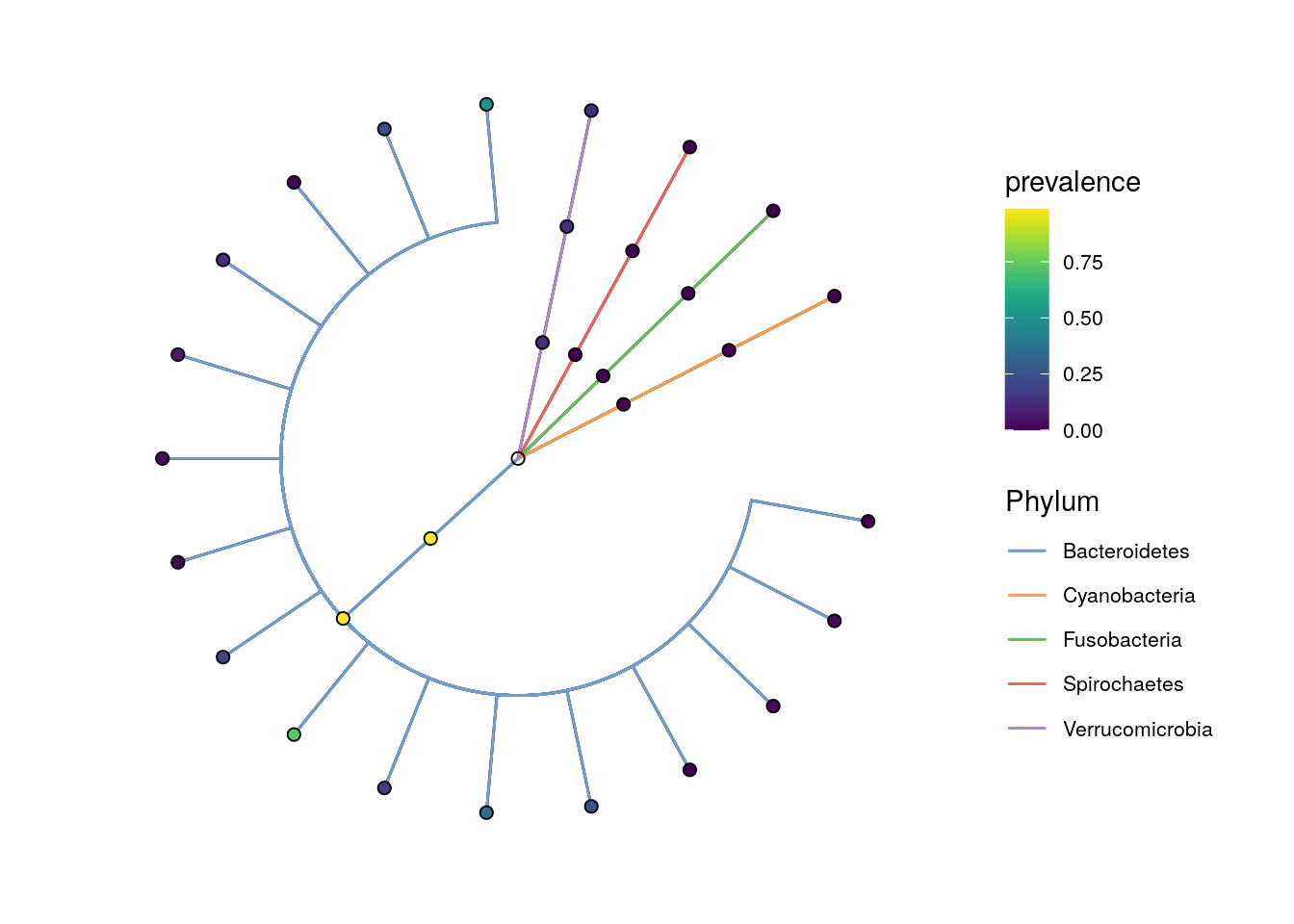 prevalence
0.75
0.50
0.25
0.00

Phylum
Bacteroidetes
Cyanobacteria
Fusobacteria
Spirochaetes
Verrucomicrobia